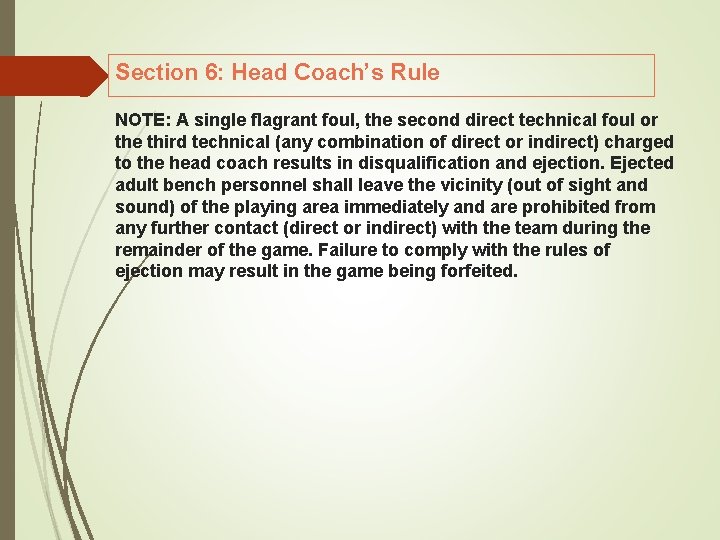 Section 6: Head Coach's Rule

NOTE: A single flagrant foul, the second direct technical foul or the third technical (any combination of direct or indirect) charged to the head coach results in disqualification and ejection. Ejected adult bench personnel shall leave the vicinity (out of sight and sound) of the playing area immediately and are prohibited from any further contact (direct or indirect) with the team during the remainder of the game. Failure to comply with the rules of ejection may result in the game being forfeited.